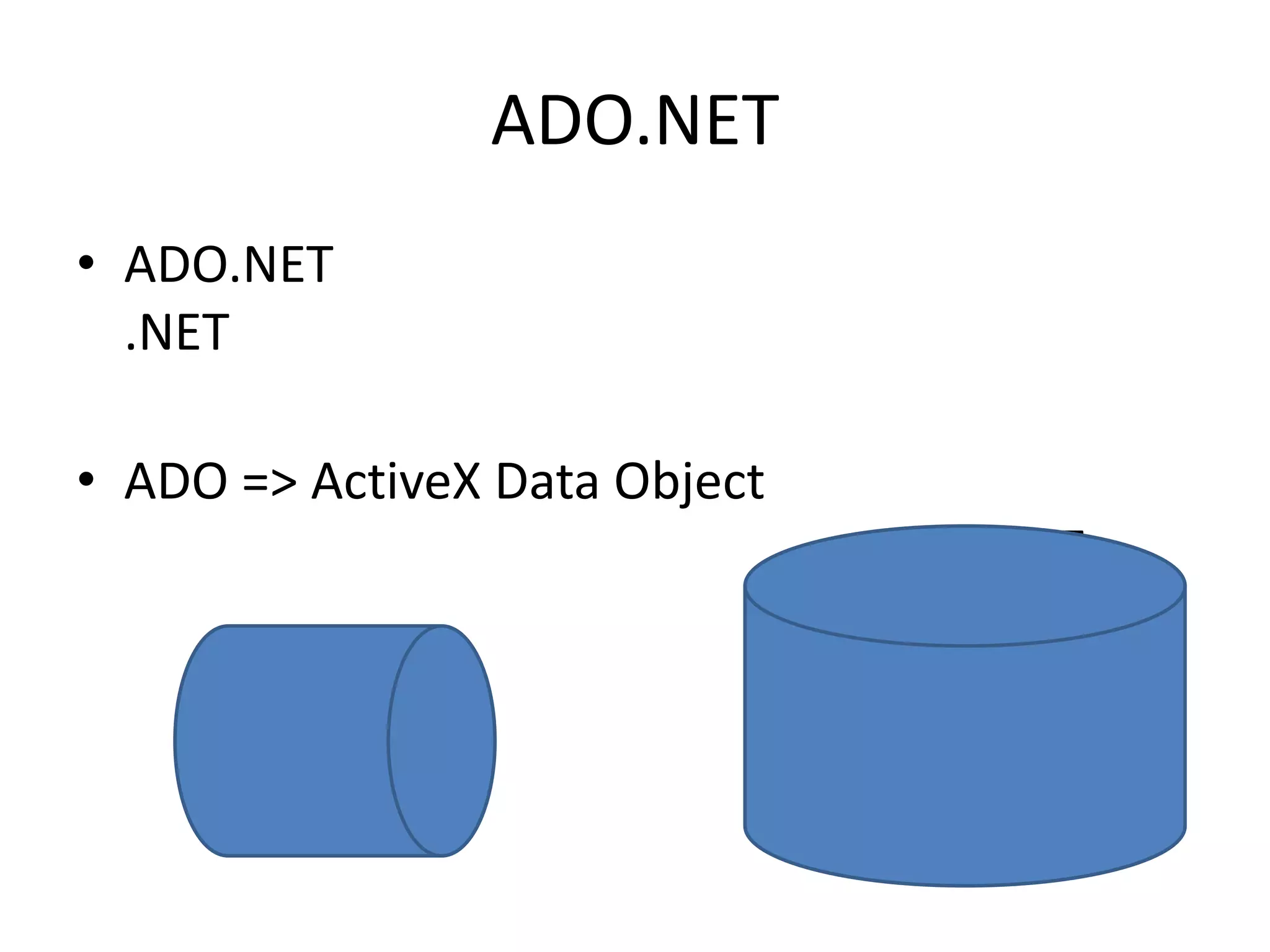 ADO.NET

• ADO.NET
.NET

• ADO => ActiveX Data Object